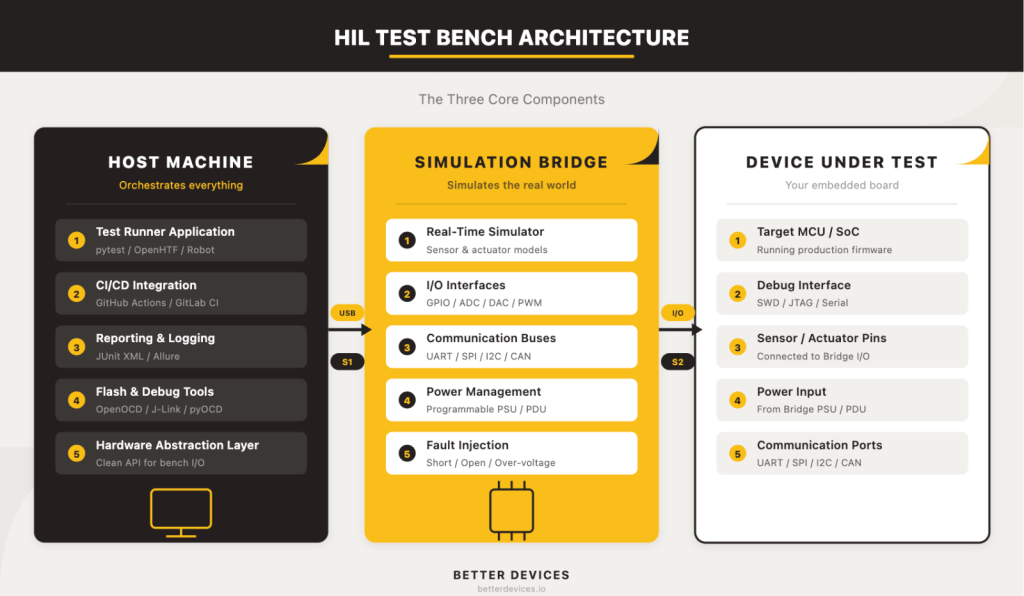 HIL TEST BENCH ARCHITECTURE

The Three Core Components

HOST MACHINE
Orchestrates everything

1 Test Runner Application
pytest / OpenHTF / Robot

2 CI/CD Integration
GitHub Actions / GitLab CI

3 Reporting & Logging
JUnit XML / Allure

4 Flash & Debug Tools
OpenOCD / J-Link / pyOCD

5 Hardware Abstraction Layer
Clean API for bench I/O

USB

S1

SIMULATION BRIDGE
Simulates the real world

1 Real-Time Simulator
Sensor & actuator models

2 I/O Interfaces
GPIO / ADC / DAC / PWM

3 Communication Buses
UART / SPI / I2C / CAN

4 Power Management
Programmable PSU / PDU

5 Fault Injection
Short / Open / Over-voltage

I/O

S2

DEVICE UNDER TEST
Your embedded board

1 Target MCU / SoC
Running production firmware

2 Debug Interface
SWD / JTAG / Serial

3 Sensor / Actuator Pins
Connected to Bridge I/O

4 Power Input
From Bridge PSU / PDU

5 Communication Ports
UART / SPI / I2C / CAN

BETTER DEVICES
betterdevices.io